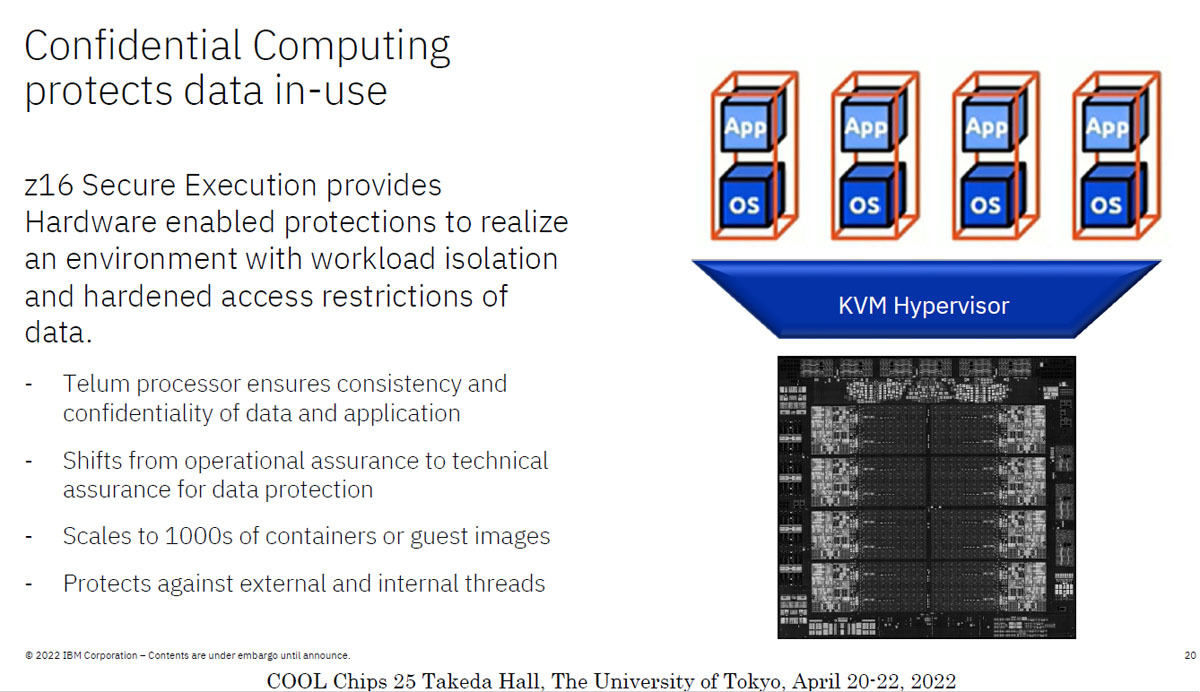 Confidential Computing protects data in-use

z16 Secure Execution provides Hardware enabled protections to realize an environment with workload isolation and hardened access restrictions of data.

- Telum processor ensures consistency and confidentiality of data and application
- Shifts from operational assurance to technical assurance for data protection
- Scales to 1000s of containers or guest images
- Protects against external and internal threads

App
OS
App
OS
App
OS
App
OS

KVM Hypervisor

© 2022 IBM Corporation – Contents are under embargo until announce.

20

COOL Chips 25 Takeda Hall, The University of Tokyo, April 20-22, 2022